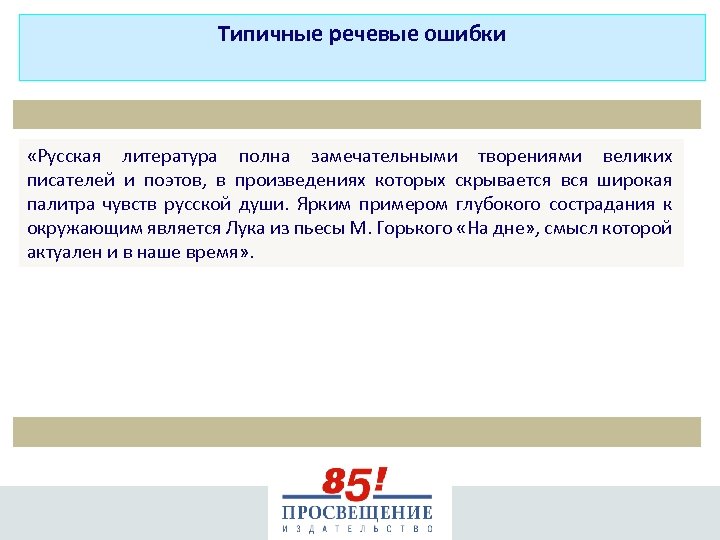 Типичные речевые ошибки

«Русская литература полна замечательными творениями великих писателей и поэтов, в произведениях которых скрывается вся широкая палитра чувств русской души. Ярким примером глубокого сострадания к окружающим является Лука из пьесы М. Горького «На дне», смысл которой актуален и в наше время».

85!
ПРОСВЕЩЕНИЕ
ИЗДАТЕЛЬСТВО